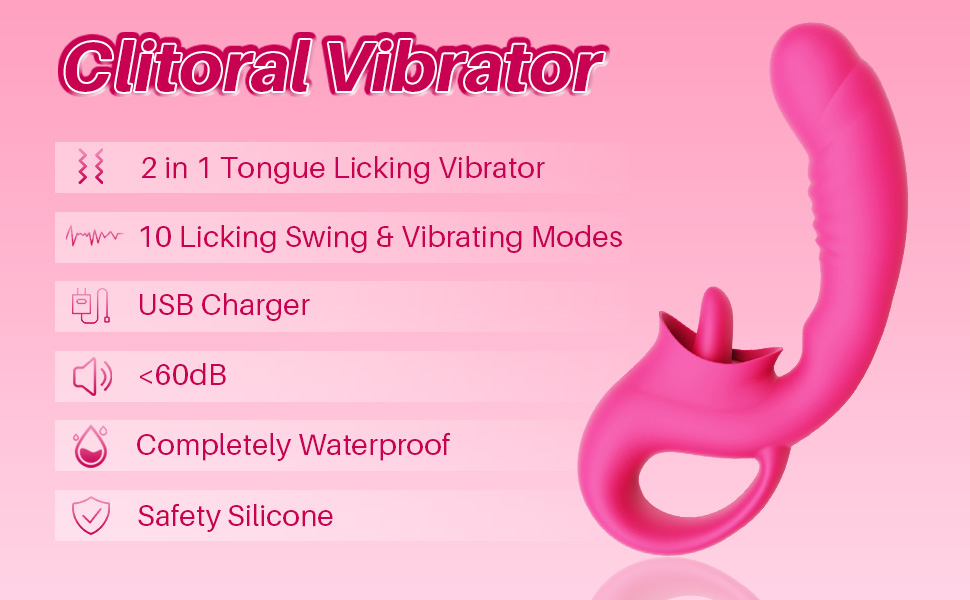 Clitoral Vibrator

2 in 1 Tongue Licking Vibrator

10 Licking Swing & Vibrating Modes

USB Charger

<60dB

Completely Waterproof

Safety Silicone